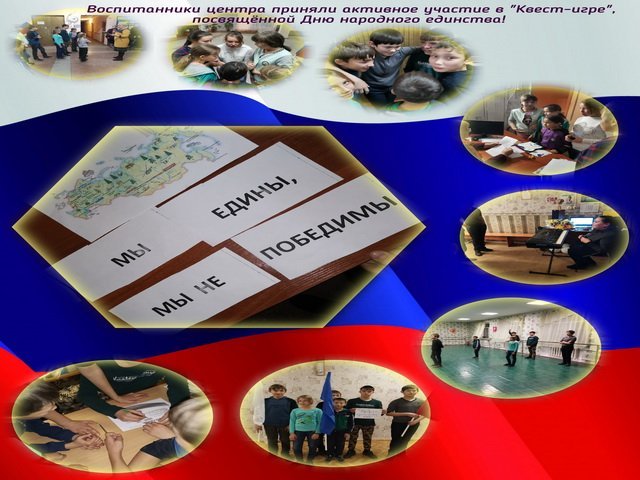 Воспитанники центра приняли активное участие в "Квест-игре", посвящённой Дню народного единства!

МЫ
ЕДИНЫ,
МЫ НЕ
ПОБЕДИМЫ